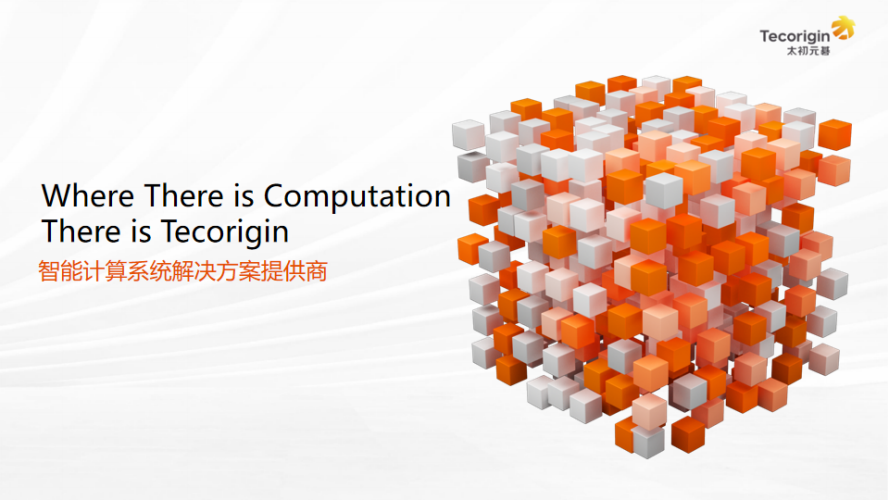 Tecorigin
太初元碁

Where There is Computation
There is Tecorigin
智能计算系统解决方案提供商